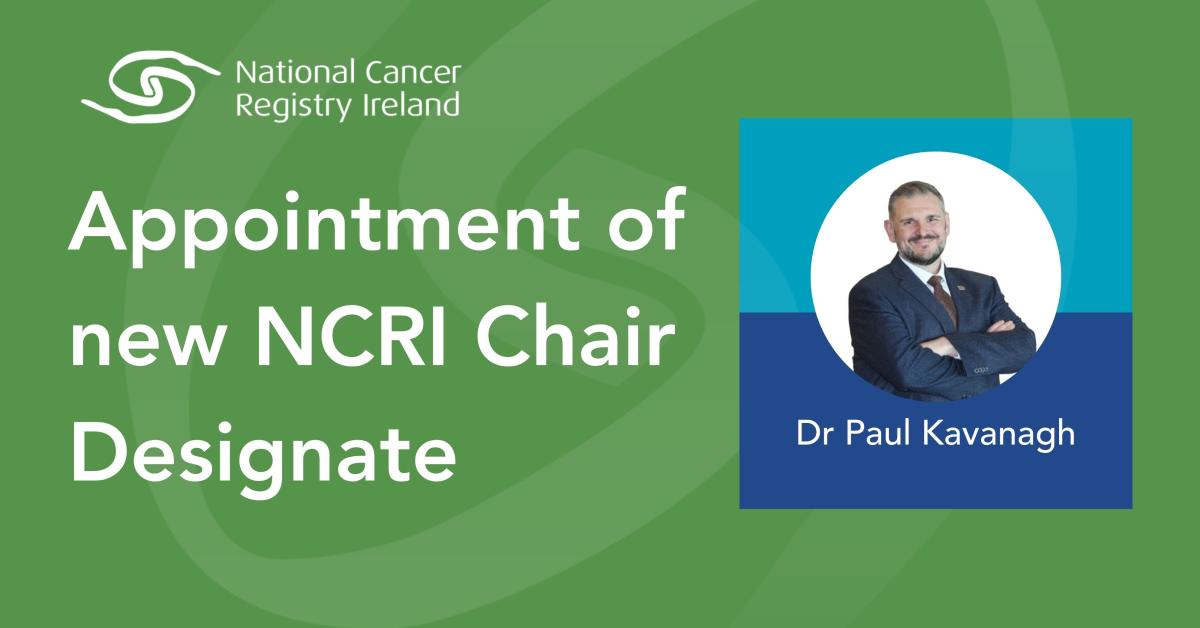 National Cancer Registry Ireland

Appointment of new NCRI Chair Designate

Dr Paul Kavanagh